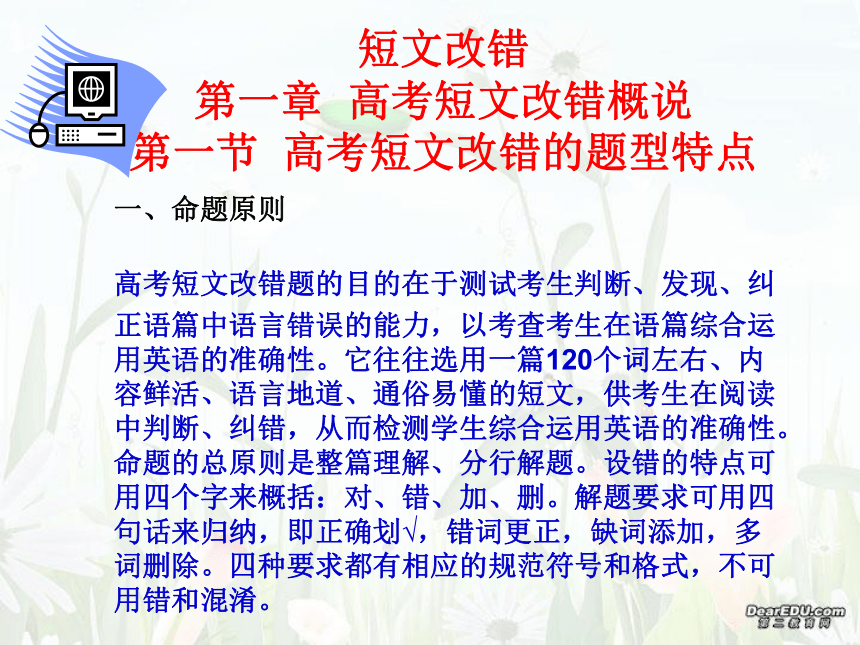 短文改错
第一章 高考短文改错概说
第一节 高考短文改错的题型特点

一、命题原则

高考短文改错题的目的在于测试考生判断、发现、纠正语篇中语言错误的能力，以考查考生在语篇综合运用英语的准确性。它往往选用一篇120个词左右、内容鲜活、语言地道、通俗易懂的短文，供考生在阅读中判断、纠错，从而检测学生综合运用英语的准确性。命题的总原则是整篇理解、分行解题。设错的特点可用四个字来概括：对、错、加、删。解题要求可用四句话来归纳，即正确划√，错词更正，缺词添加，多词删除。四种要求都有相应的规范符号和格式，不可用错和混淆。

DearEDU.com
第二教育网